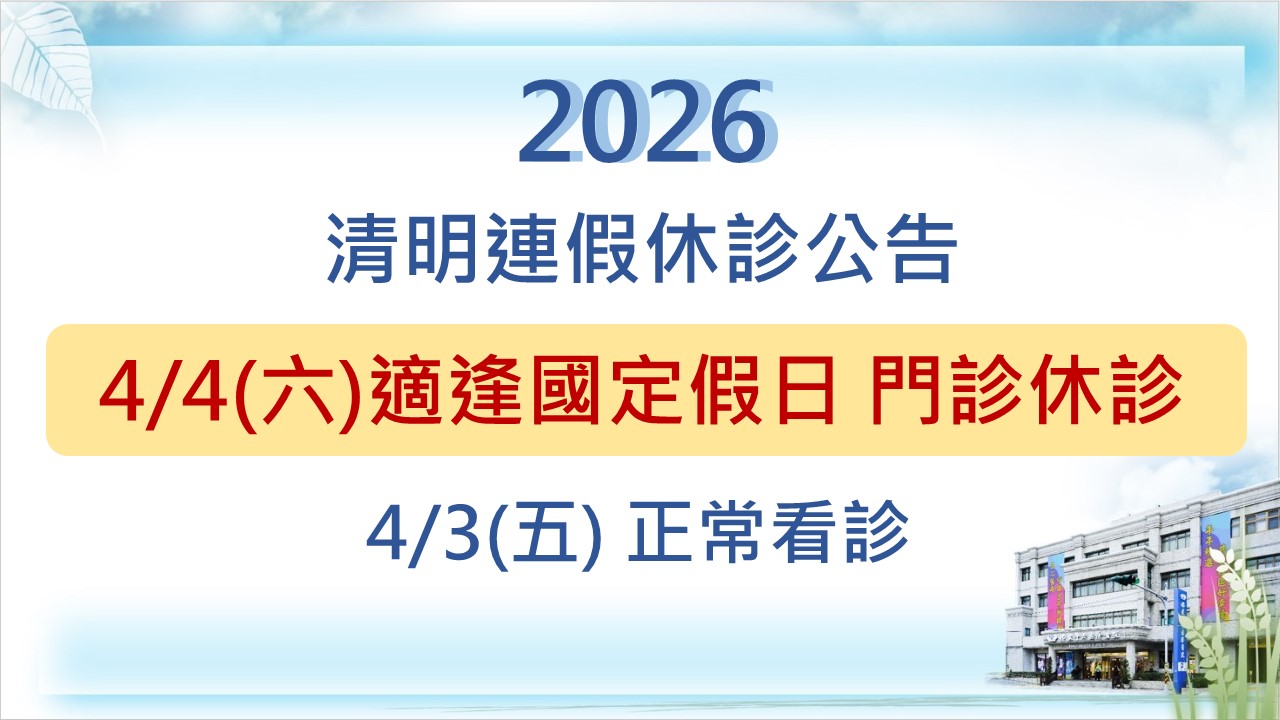 2026

清明連假休診公告

4/4(六)適逢國定假日 門診休診

4/3(五) 正常看診